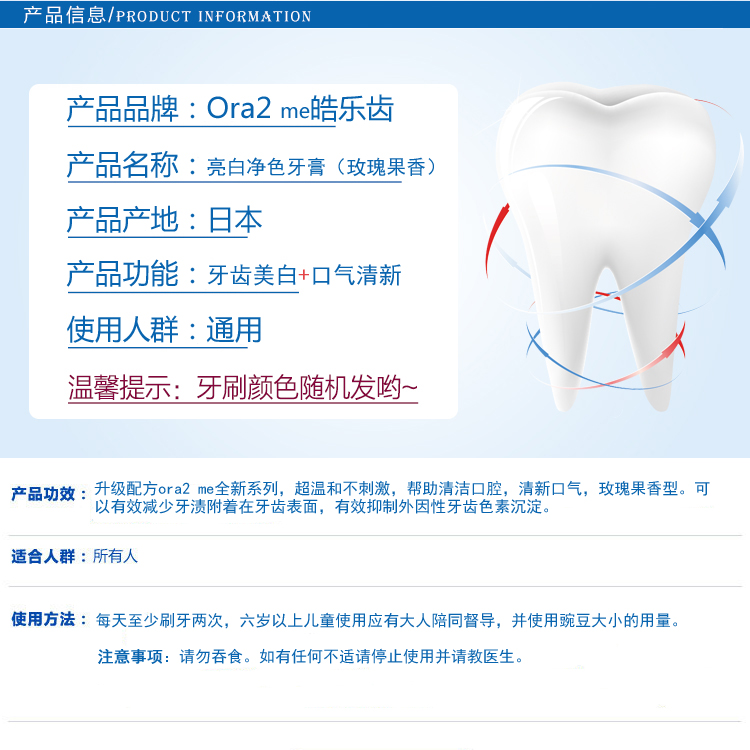 产品信息/PRODUCT INFORMATION

产品品牌：Ora2 me皓乐齿

产品名称：亮白净色牙膏（玫瑰果香）

产品产地：日本

产品功能：牙齿美白+口气清新

使用人群：通用

温馨提示：牙刷颜色随机发哟~

产品功效：升级配方ora2 me全新系列，超温和不刺激，帮助清洁口腔，清新口气，玫瑰果香型。可以有效减少牙渍附着在牙齿表面，有效抑制外因性牙齿色素沉淀。

适合人群：所有人

使用方法：每天至少刷牙两次，六岁以上儿童使用应有大人陪同督导，并使用豌豆大小的用量。

注意事项：请勿吞食。如有任何不适请停止使用并请教医生。